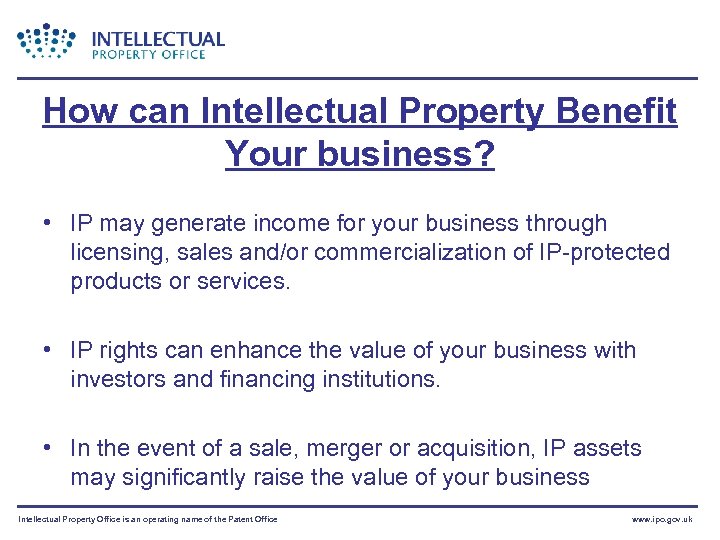 INTELLECTUAL
PROPERTY OFFICE

How can Intellectual Property Benefit Your business?

• IP may generate income for your business through licensing, sales and/or commercialization of IP-protected products or services.

• IP rights can enhance the value of your business with investors and financing institutions.

• In the event of a sale, merger or acquisition, IP assets may significantly raise the value of your business

Intellectual Property Office is an operating name of the Patent Office

www.ipo.gov.uk